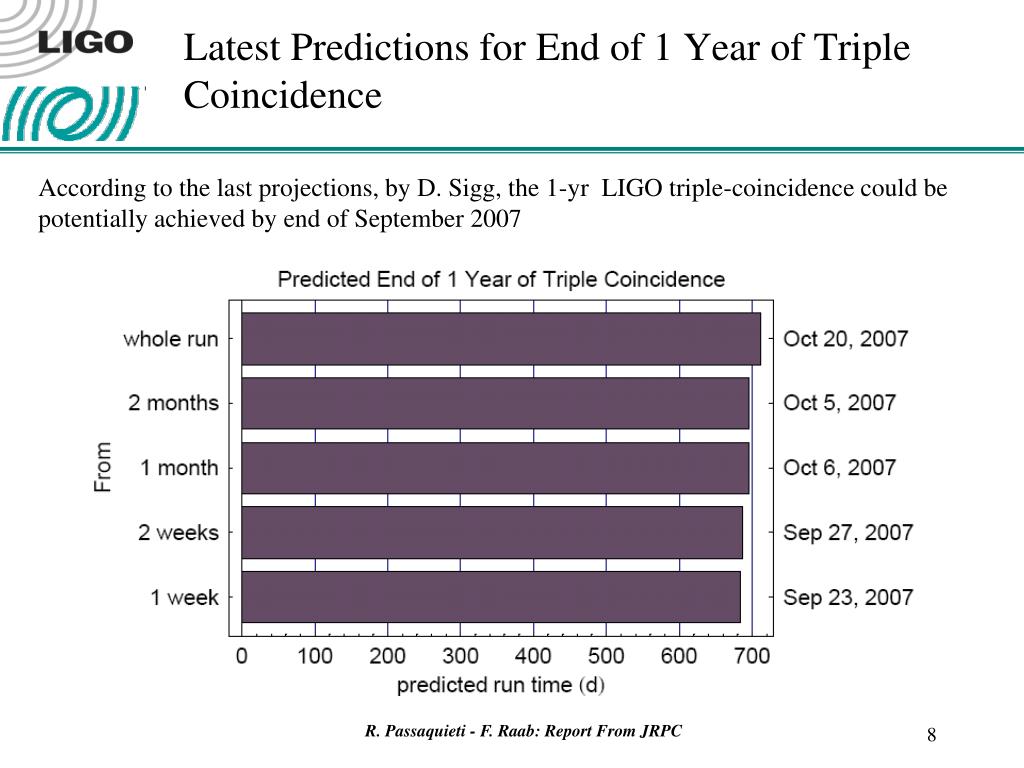 LIGO

Latest Predictions for End of 1 Year of Triple Coincidence

According to the last projections, by D. Sigg, the 1-yr LIGO triple-coincidence could be potentially achieved by end of September 2007

Predicted End of 1 Year of Triple Coincidence

From

whole run
2 months
1 month
2 weeks
1 week

Oct 20, 2007
Oct 5, 2007
Oct 6, 2007
Sep 27, 2007
Sep 23, 2007

0 100 200 300 400 500 600 700

predicted run time (d)

R. Passaquieti - F. Raab: Report From JRPC

8